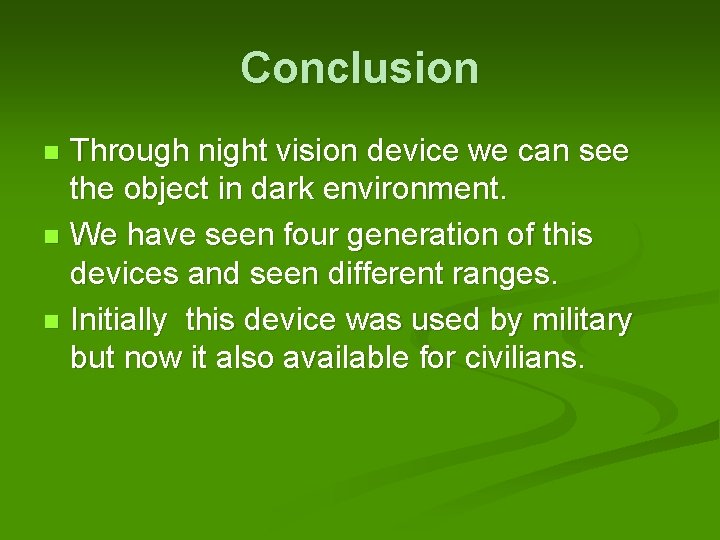 Conclusion

Through night vision device we can see the object in dark environment.

We have seen four generation of this devices and seen different ranges.

Initially this device was used by military but now it also available for civilians.